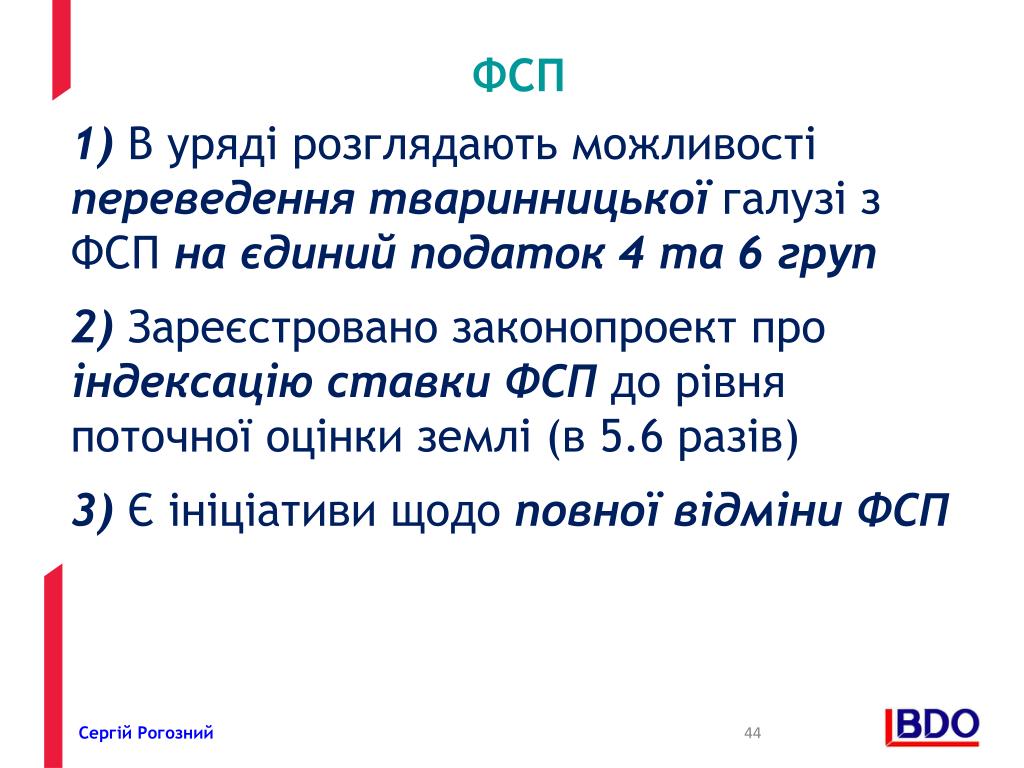 ФСП

1) В уряді розглядають можливості переведення тваринницької галузі з ФСП на єдиний податок 4 та 6 груп

2) Зареєстровано законопроект про індексацію ставки ФСП до рівня поточної оцінки землі (в 5.6 разів)

3) Є ініціативи щодо повної відміни ФСП

Сергій Рогозний

44

BDO